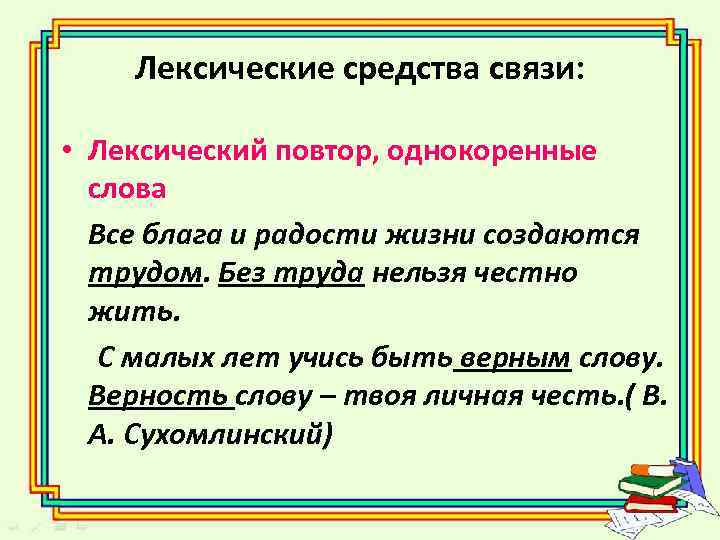 Лексические средства связи:

• Лексический повтор, однокоренные слова

Все блага и радости жизни создаются трудом. Без труда нельзя честно жить.

С малых лет учись быть верным слову. Верность слову – твоя личная честь.( В. А. Сухомлинский)